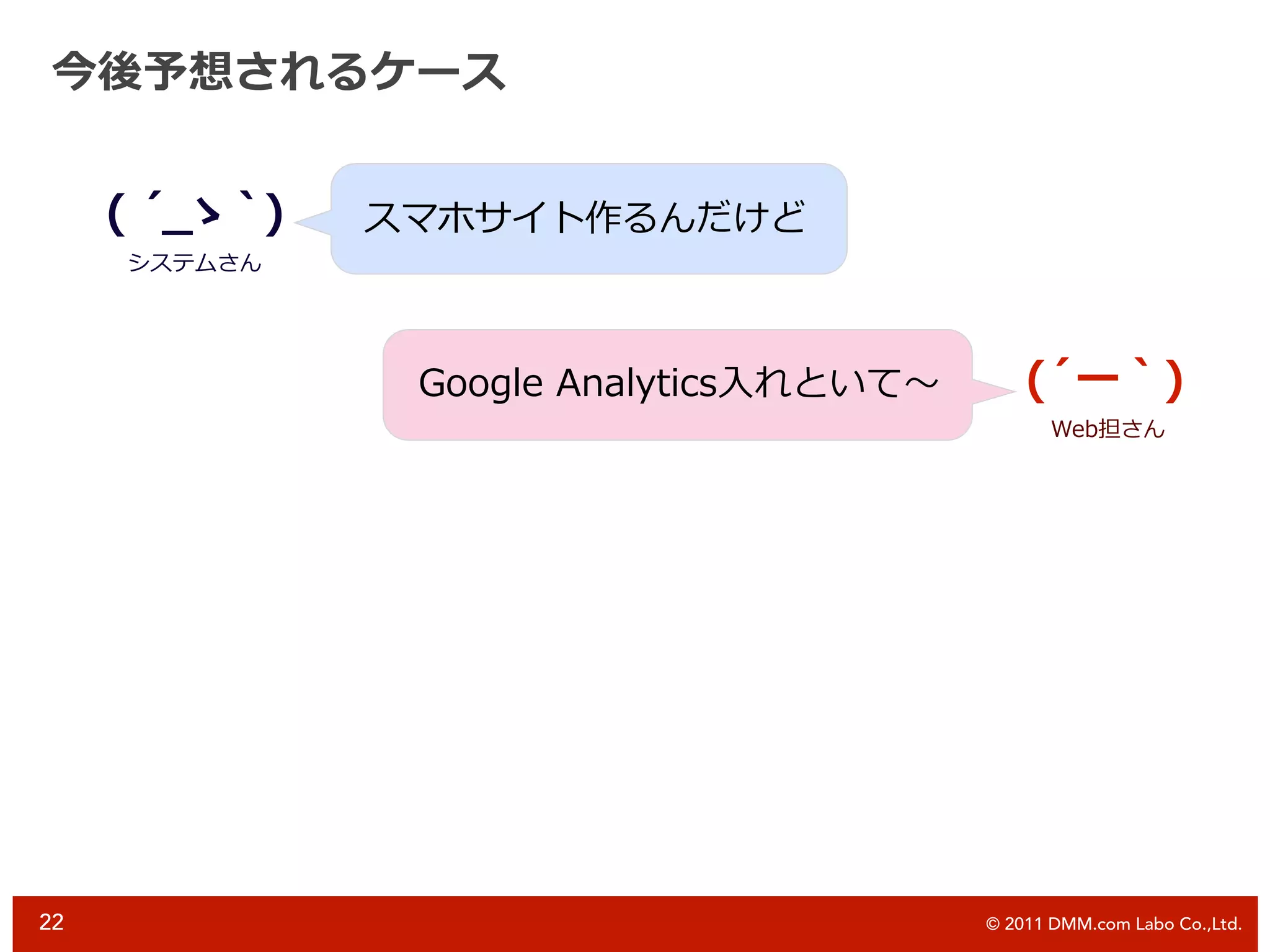 今後予想されるケース

(´_ゝ`)
システムさん

スマホサイト作るんだけど

Google Analytics入れといて～

(´ー`)
Web担さん

22

© 2011 DMM.com Labo Co.,Ltd.